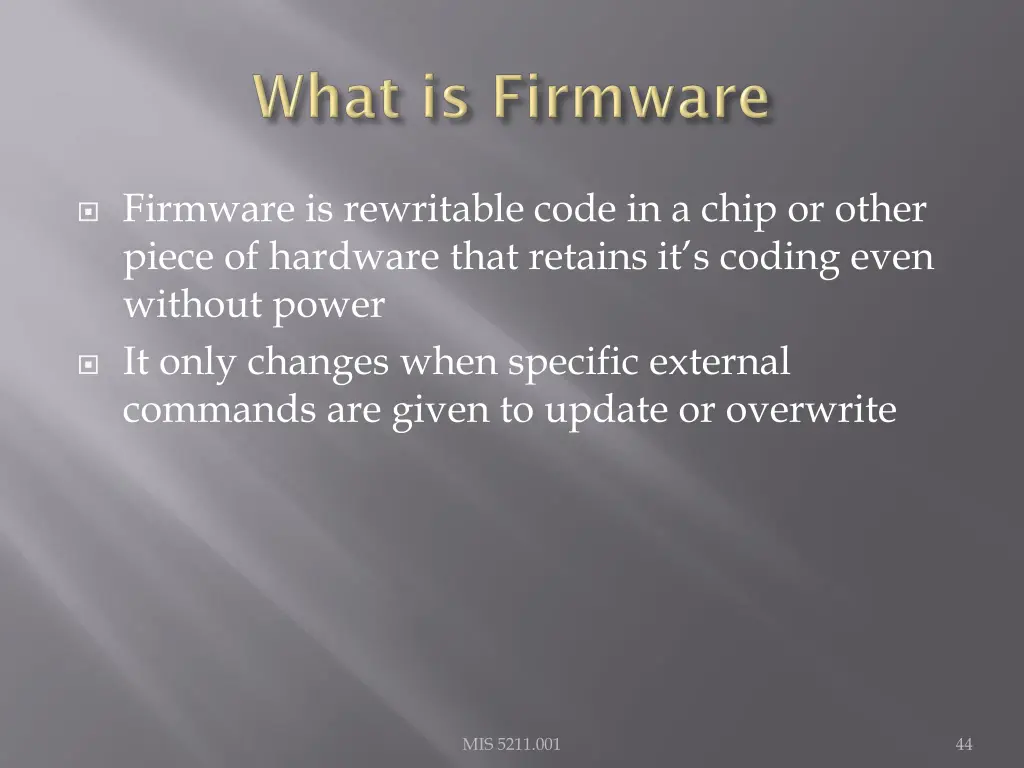 What is Firmware

Firmware is rewritable code in a chip or other piece of hardware that retains it's coding even without power

It only changes when specific external commands are given to update or overwrite

MIS 5211.001

44